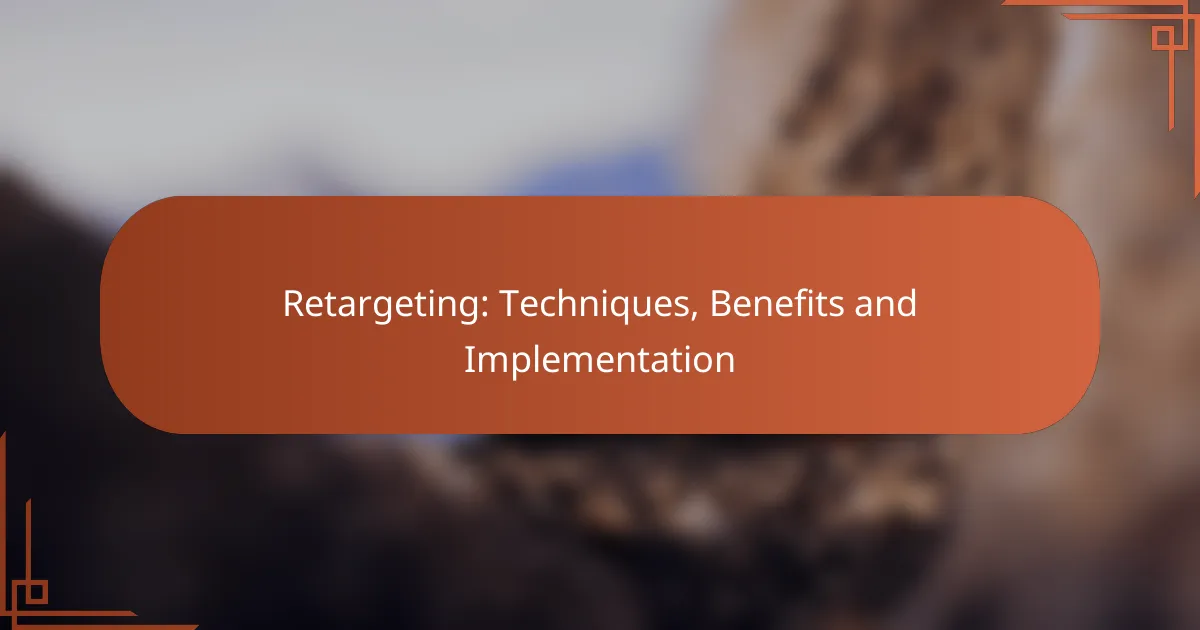 Retargeting: Techniques, Benefits and Implementation